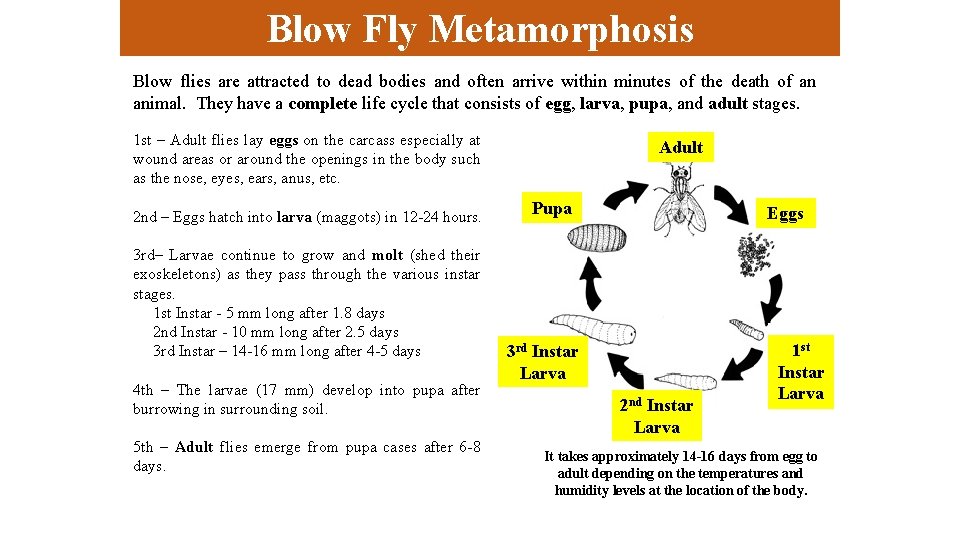 Blow Fly Metamorphosis

Blow flies are attracted to dead bodies and often arrive within minutes of the death of an animal. They have a complete life cycle that consists of egg, larva, pupa, and adult stages.

1st – Adult flies lay eggs on the carcass especially at wound areas or around the openings in the body such as the nose, eyes, ears, anus, etc.

2nd – Eggs hatch into larva (maggots) in 12-24 hours.

3rd– Larvae continue to grow and molt (shed their exoskeletons) as they pass through the various instar stages.
1st Instar - 5 mm long after 1.8 days
2nd Instar - 10 mm long after 2.5 days
3rd Instar – 14-16 mm long after 4-5 days

4th – The larvae (17 mm) develop into pupa after burrowing in surrounding soil.

5th – Adult flies emerge from pupa cases after 6-8 days.

Adult

Eggs

1st Instar Larva

2nd Instar Larva

3rd Instar Larva

Pupa

It takes approximately 14-16 days from egg to adult depending on the temperatures and humidity levels at the location of the body.